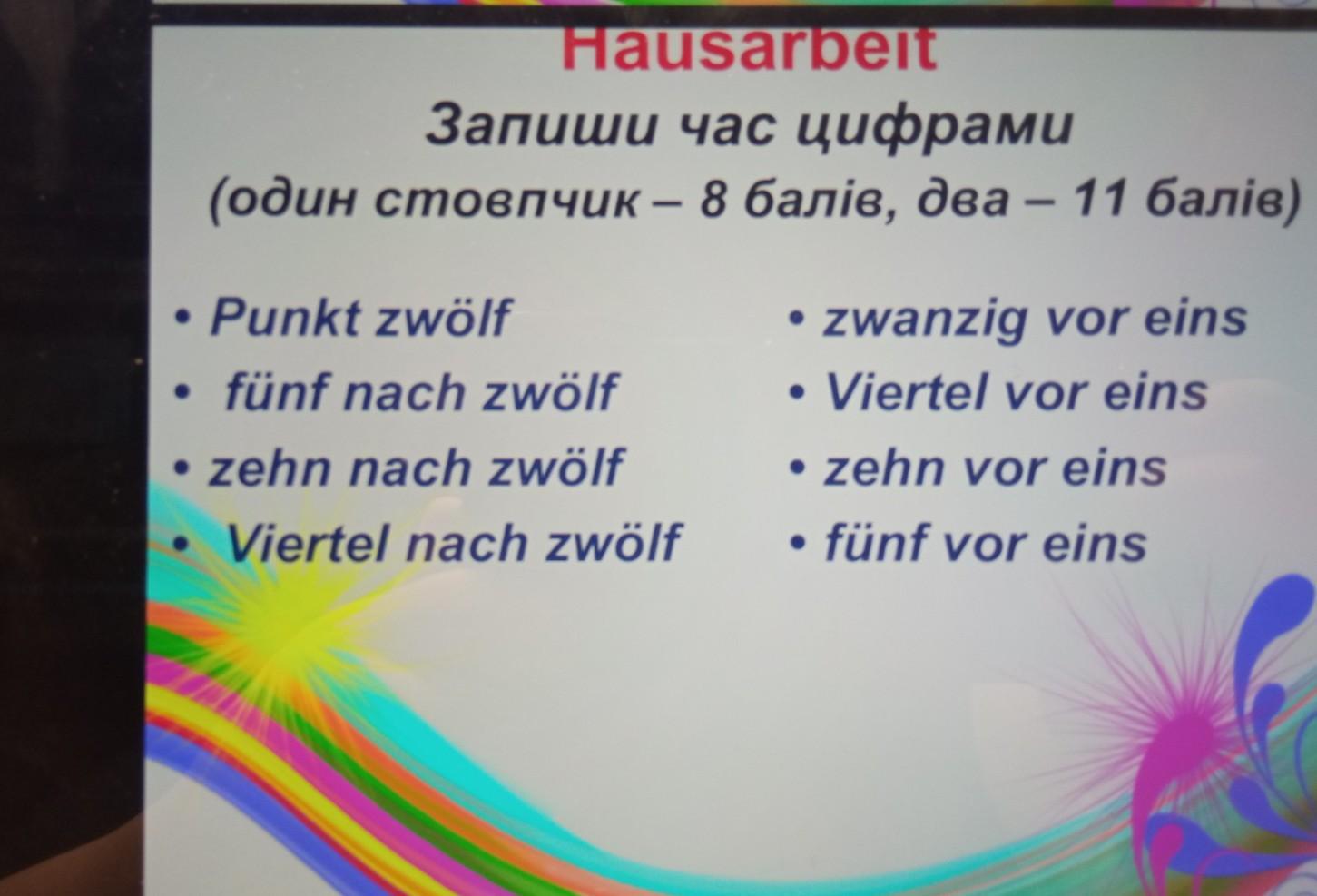 Hausarbeit
Запиши час цифрами
(один стовпчик – 8 балів, два – 11 балів)

• Punkt zwölf
• fünf nach zwölf
• zehn nach zwölf
• Viertel nach zwölf

• zwanzig vor eins
• Viertel vor eins
• zehn vor eins
• fünf vor eins